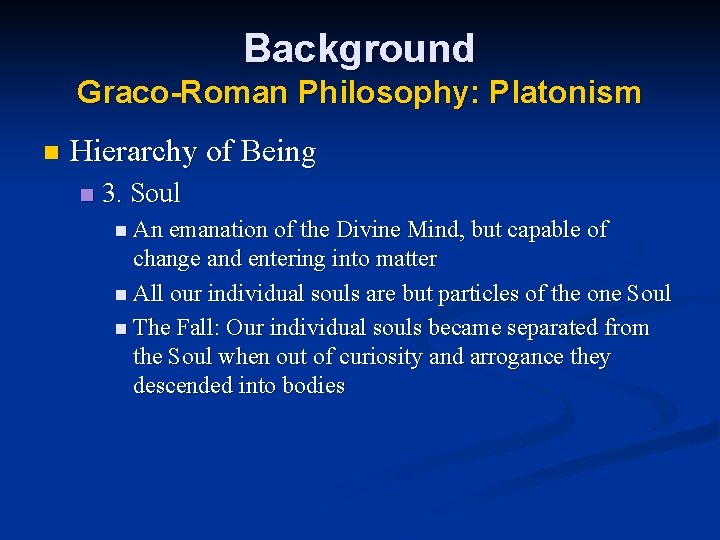 Background
Graco-Roman Philosophy: Platonism

Hierarchy of Being

3. Soul

An emanation of the Divine Mind, but capable of change and entering into matter

All our individual souls are but particles of the one Soul

The Fall: Our individual souls became separated from the Soul when out of curiosity and arrogance they descended into bodies